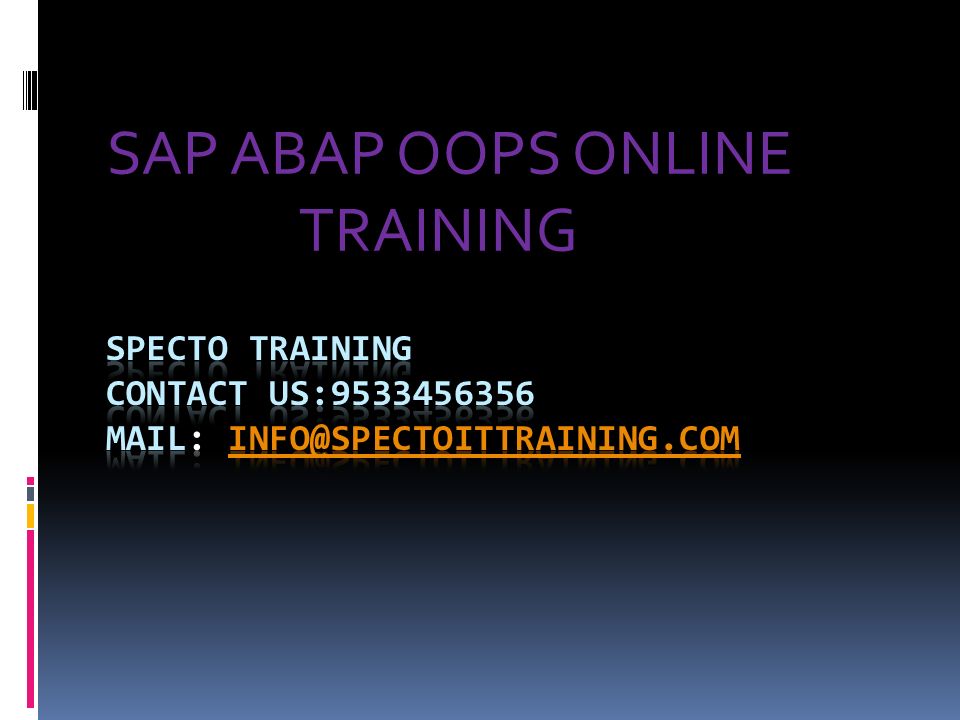 SAP ABAP OOPS ONLINE TRAINING

SPECTO TRAINING
CONTACT US:9533456356
MAIL: INFO@SPECTOITTRAINING.COM